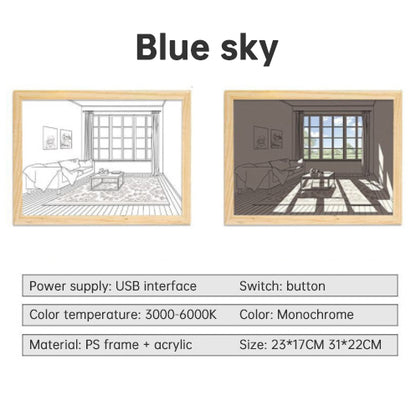 Blue sky

| Power supply: USB interface | Switch: button |
|---|---|
| Color temperature: 3000-6000K | Color: Monochrome |
| Material: PS frame + acrylic | Size: 23*17CM 31*22CM |